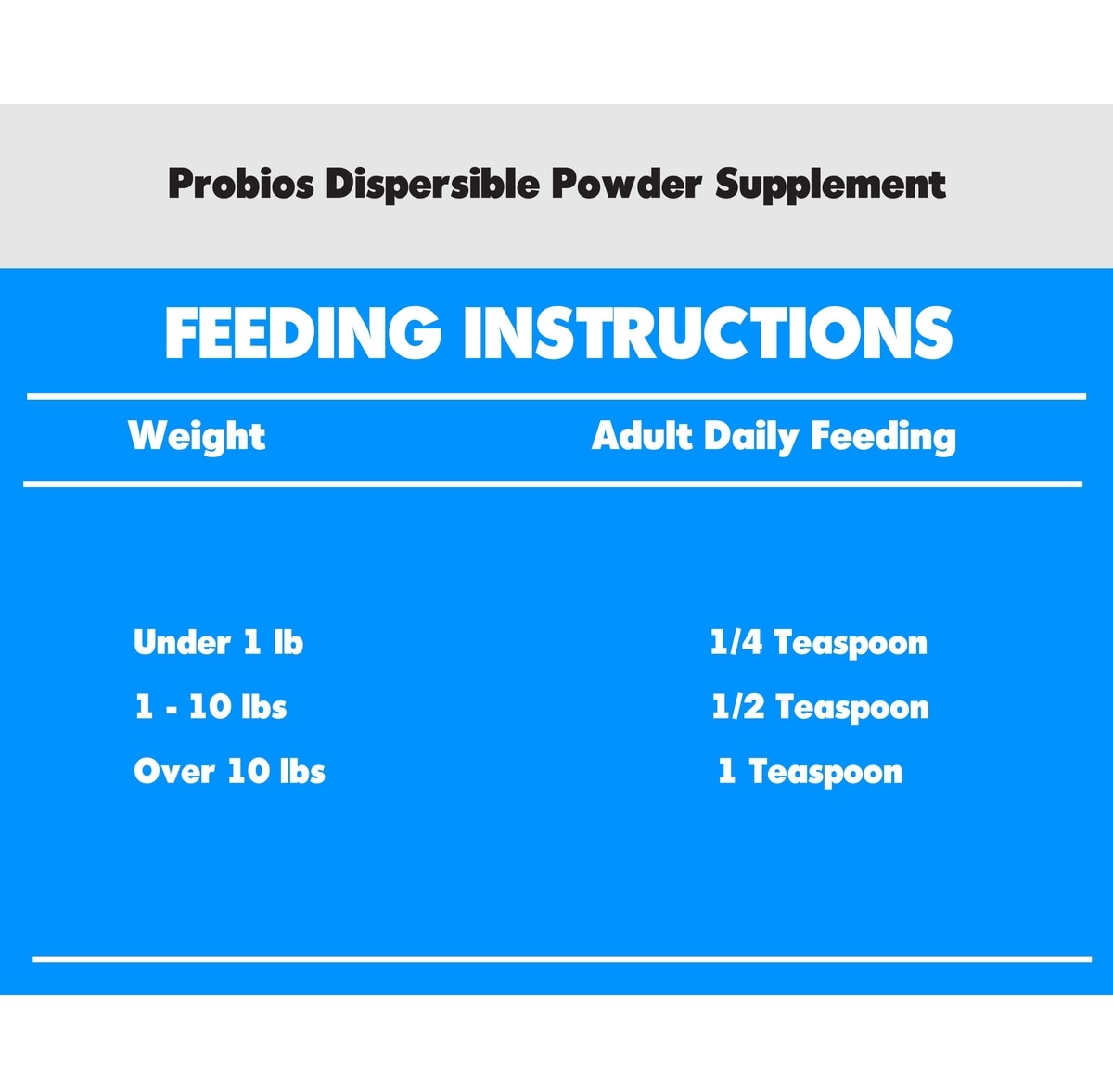 Probios Dispersible Powder Supplement

FEEDING INSTRUCTIONS

| Weight | Adult Daily Feeding |
|---|---|
| Under 1 lb | 1/4 Teaspoon |
| 1 - 10 lbs | 1/2 Teaspoon |
| Over 10 lbs | 1 Teaspoon |